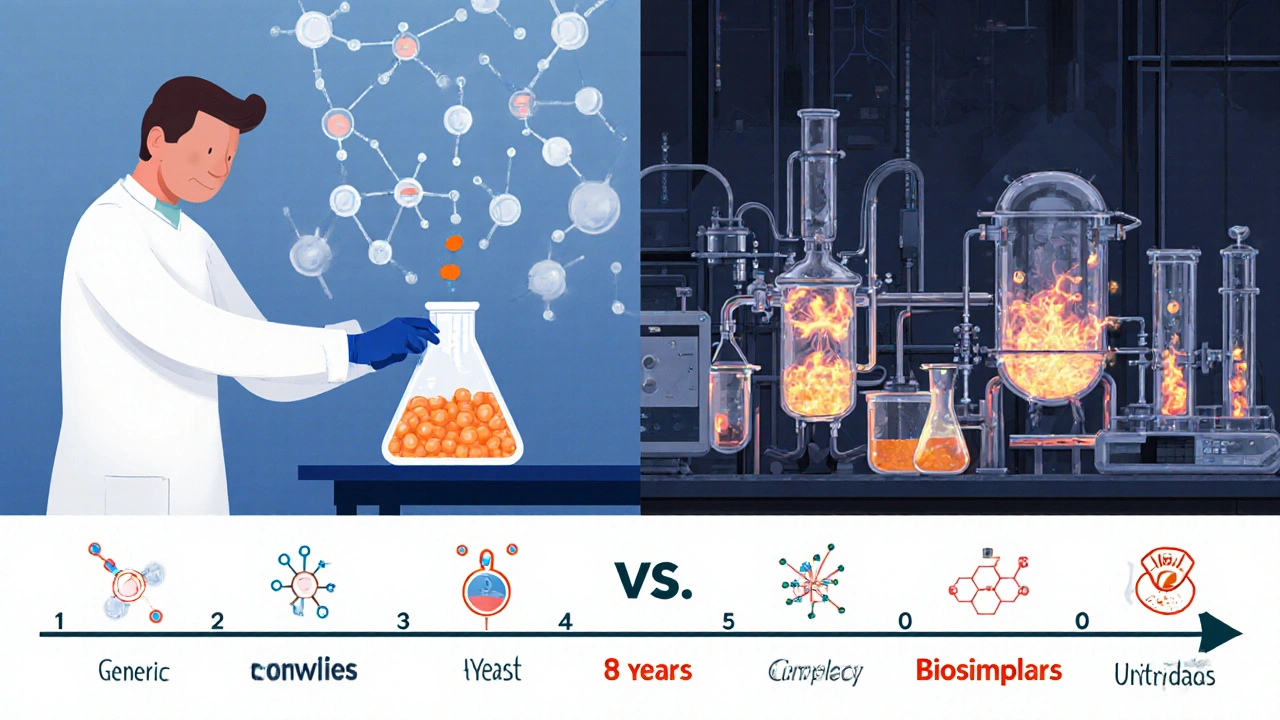 VS.

1 2 3 4 5 0 0

Generic conwlies tYeast 8 years Cumplecy Biosimplars Untridaas